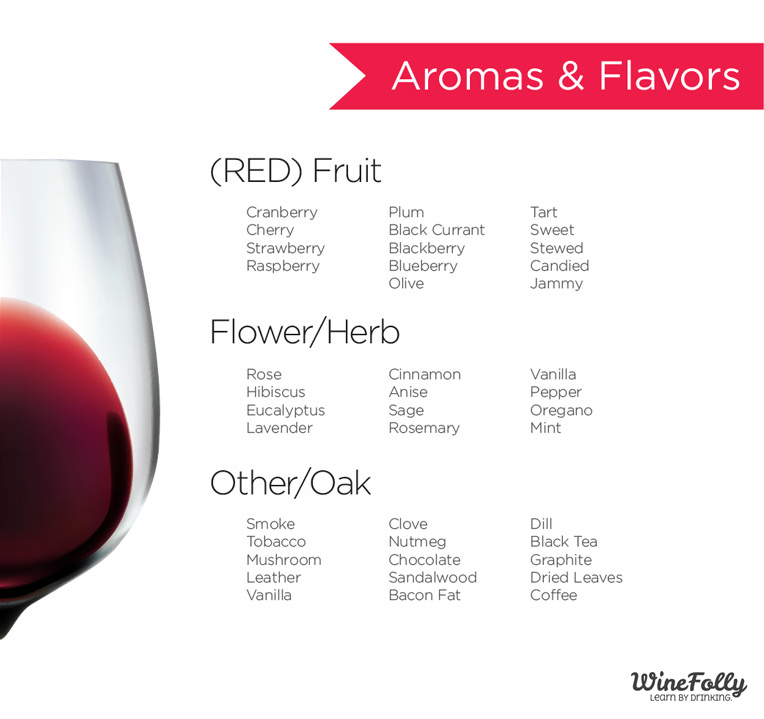 Aromas & Flavors

(RED) Fruit

Cranberry
Cherry
Strawberry
Raspberry

Plum
Black Currant
Blackberry
Blueberry
Olive

Tart
Sweet
Stewed
Candied
Jammy

Flower/Herb

Rose
Hibiscus
Eucalyptus
Lavender

Cinnamon
Anise
Sage
Rosemary

Vanilla
Pepper
Oregano
Mint

Other/Oak

Smoke
Tobacco
Mushroom
Leather
Vanilla

Clove
Nutmeg
Chocolate
Sandalwood
Bacon Fat

Dill
Black Tea
Graphite
Dried Leaves
Coffee

WineFolly
LEARN BY DRINKING.